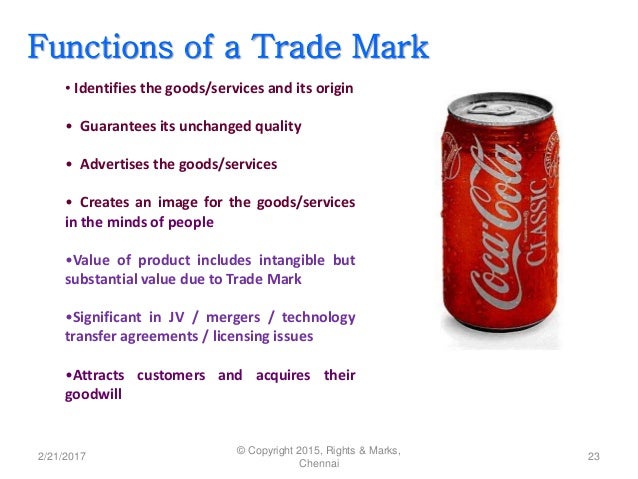 Functions of a Trade Mark

• Identifies the goods/services and its origin

• Guarantees its unchanged quality

• Advertises the goods/services

• Creates an image for the goods/services in the minds of people

•Value of product includes intangible but substantial value due to Trade Mark

•Significant in JV / mergers / technology transfer agreements / licensing issues

•Attracts customers and acquires their goodwill

Coca-Cola CLASSIC

2/21/2017

© Copyright 2015, Rights & Marks, Chennai

23